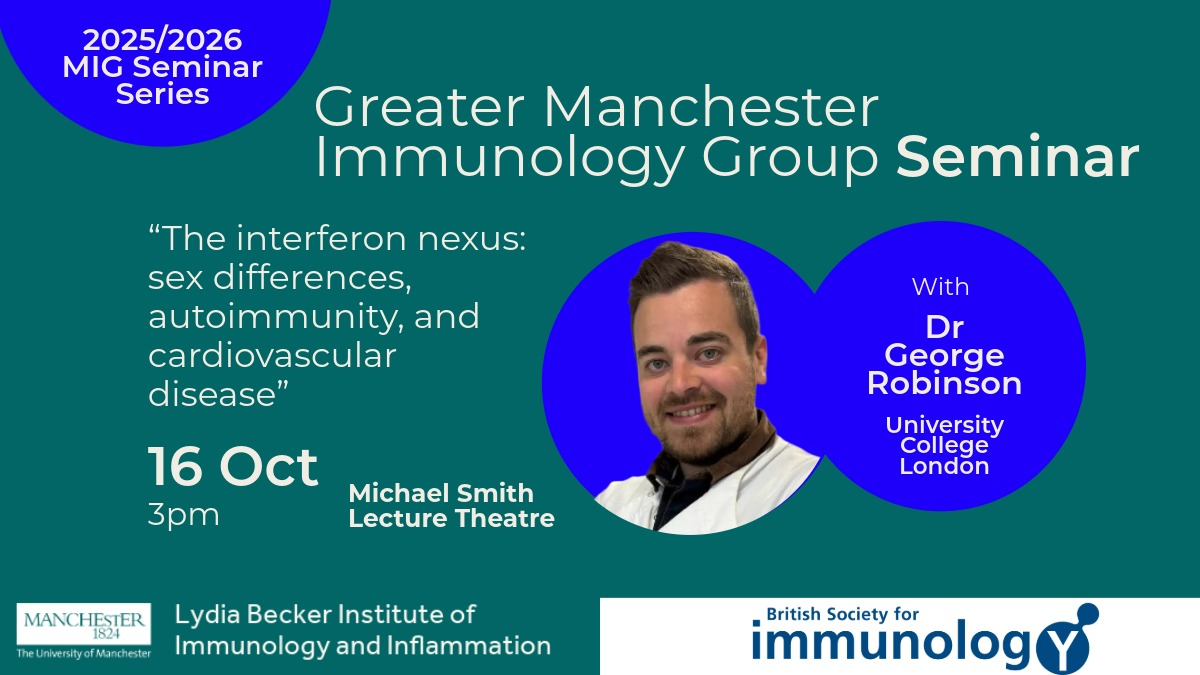 2025/2026 MIG Seminar Series

Greater Manchester Immunology Group Seminar

“The interferon nexus: sex differences, autoimmunity, and cardiovascular disease”

16 Oct
3pm

Michael Smith Lecture Theatre

With
Dr George Robinson
University College London

MANCHESTER 1824
The University of Manchester

Lydia Becker Institute of Immunology and Inflammation

British Society for immunology